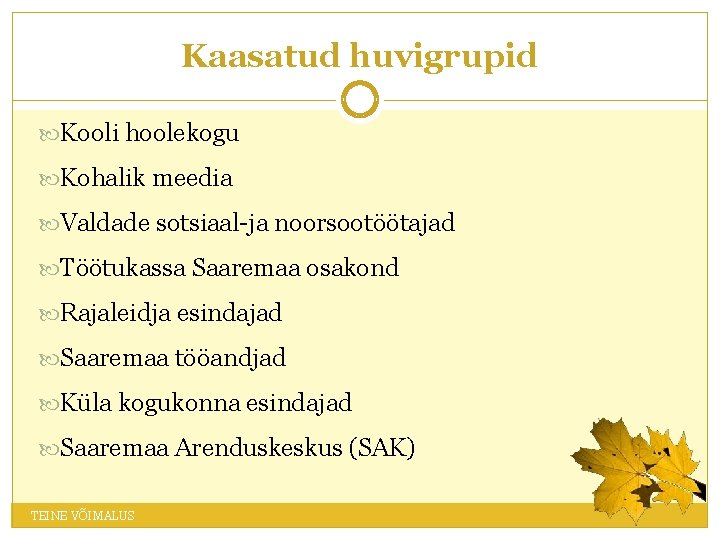 Kaasatud huvigrupid

Kooli hoolekogu

Kohalik meedia

Valdade sotsiaal-ja noorsootöötajad

Töötukassa Saaremaa osakond

Rajaleidja esindajad

Saaremaa tööandjad

Küla kogukonna esindajad

Saaremaa Arenduskeskus (SAK)

TEINE VÕIMALUS